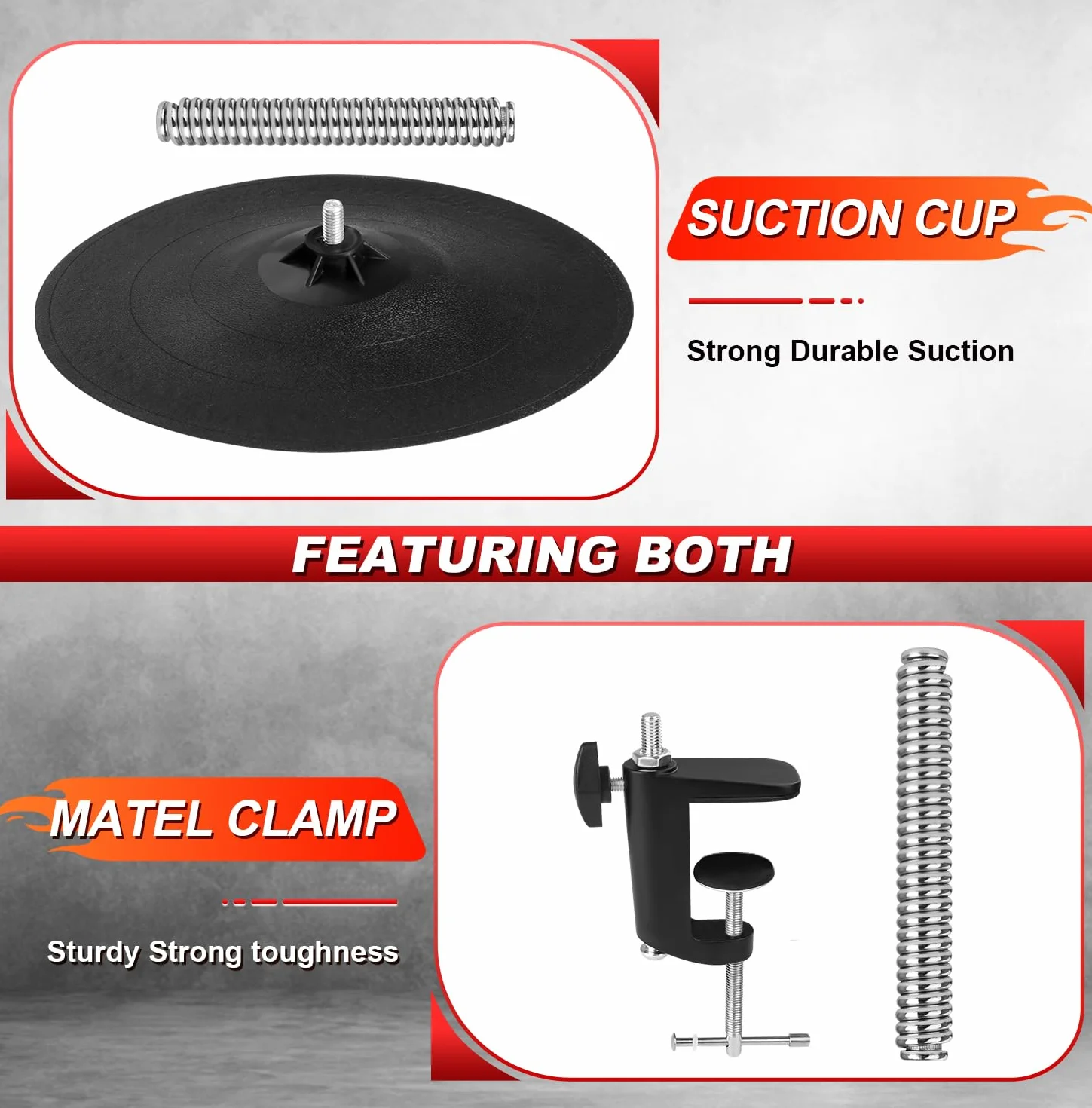 SUCTION CUP

Strong Durable Suction

FEATURING BOTH

MATEL CLAMP

Sturdy Strong toughness